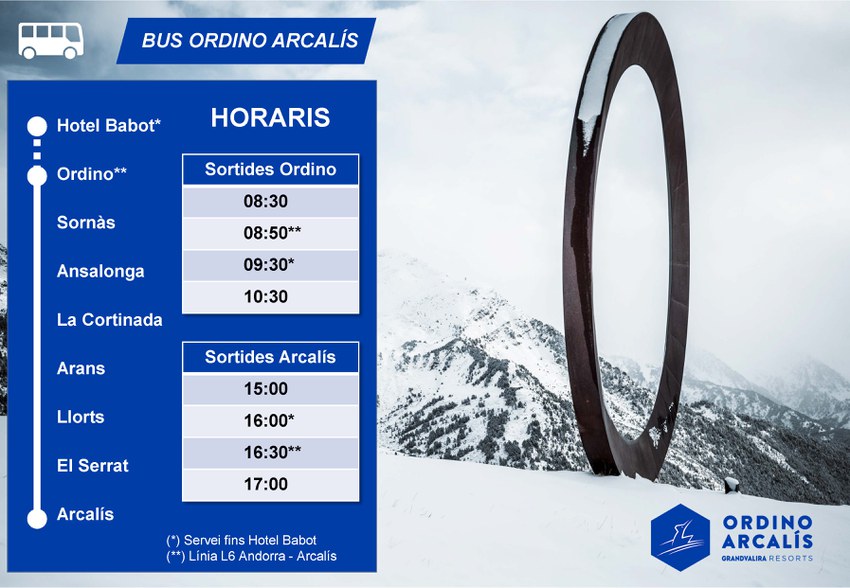 BUS ORDINO ARCALÍS

Hotel Babot*
Ordino**
Sornàs
Ansalonga
La Cortinada
Arans
Llorts
El Serrat
Arcalís

HORARIS

| Sortides Ordino |
|---|
| 08:30 |
| 08:50** |
| 09:30* |
| 10:30 |

| Sortides Arcalís |
|---|
| 15:00 |
| 16:00* |
| 16:30** |
| 17:00 |

(*) Servei fins Hotel Babot
(**) Línia L6 Andorra - Arcalís

ORDINO ARCALÍS
GRANDVALIRA RESORTS